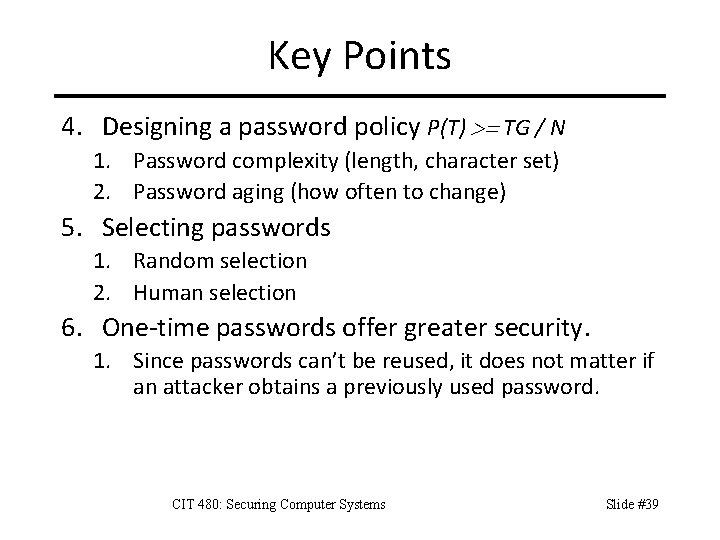 Key Points

4. Designing a password policy $P(T) >= TG / N$
   1. Password complexity (length, character set)
   2. Password aging (how often to change)
5. Selecting passwords
   1. Random selection
   2. Human selection
6. One-time passwords offer greater security.
   1. Since passwords can't be reused, it does not matter if an attacker obtains a previously used password.

CIT 480: Securing Computer Systems

Slide #39